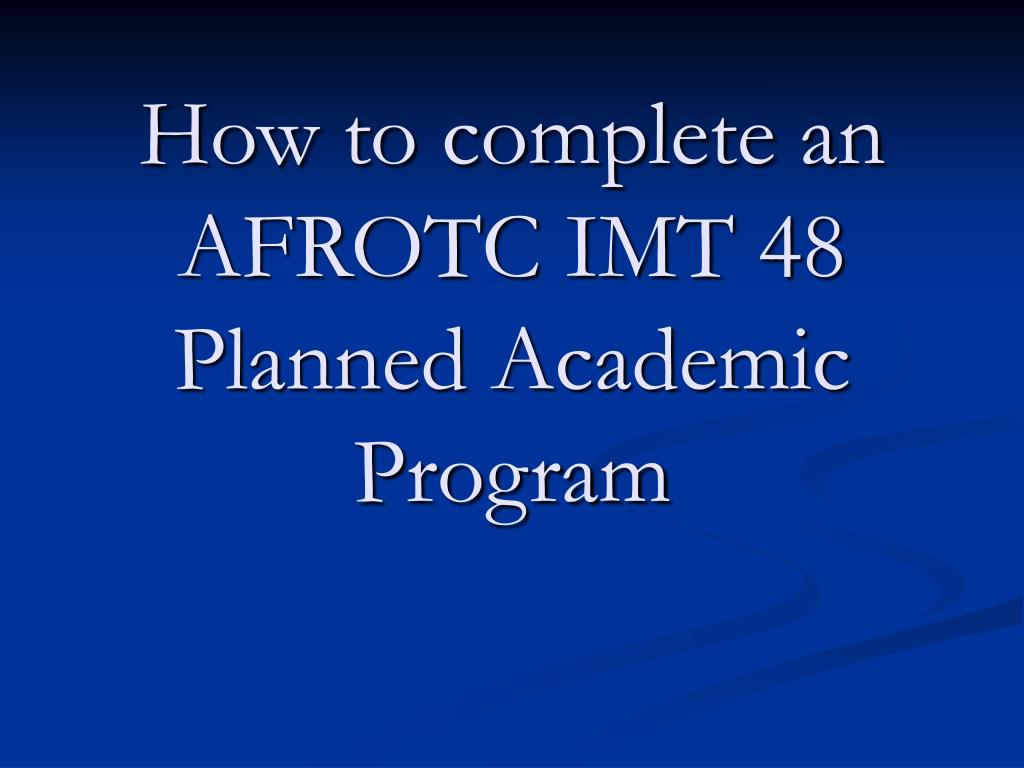 How to complete an AFROTC IMT 48 Planned Academic Program